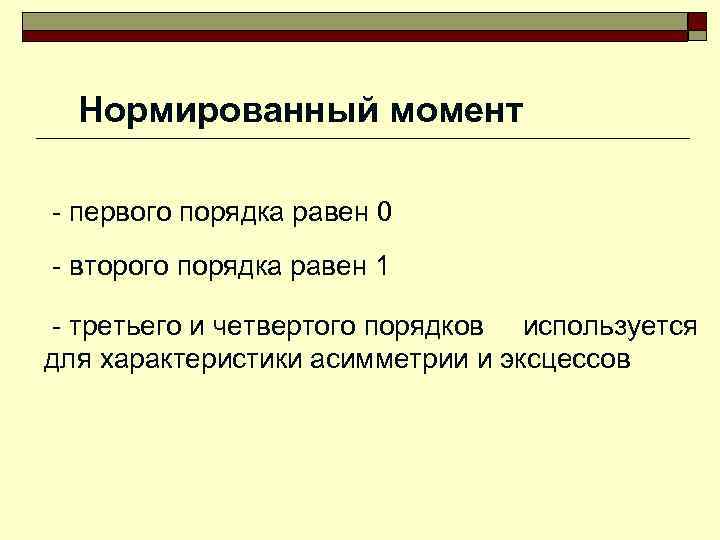 Нормированный момент

- первого порядка равен 0

- второго порядка равен 1

- третьего и четвертого порядков используется для характеристики асимметрии и эксцессов